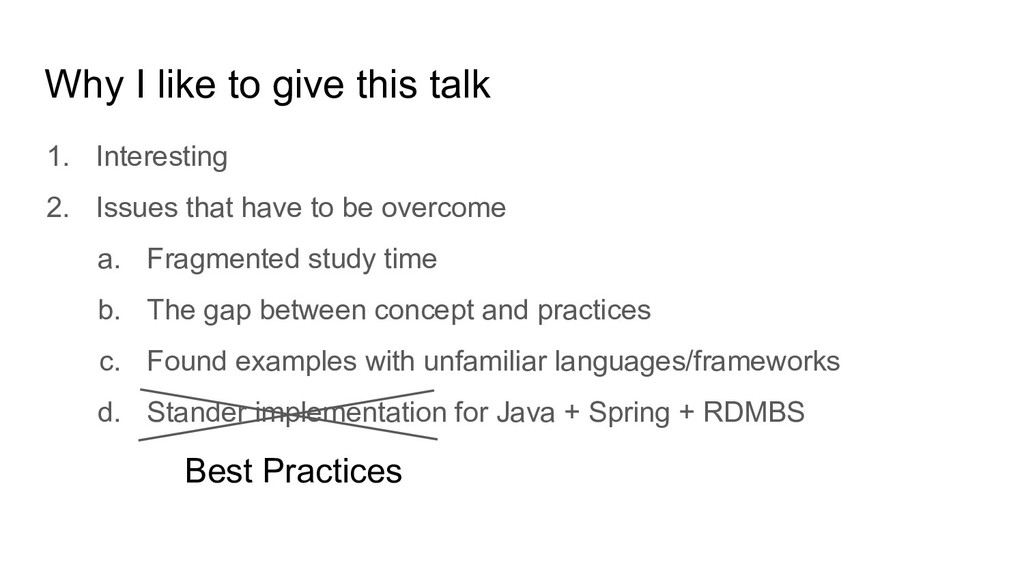 Why I like to give this talk

1. Interesting
2. Issues that have to be overcome
   a. Fragmented study time
   b. The gap between concept and practices
   c. Found examples with unfamiliar languages/frameworks
   d. Stander implementation for Java + Spring + RDMBS

Best Practices